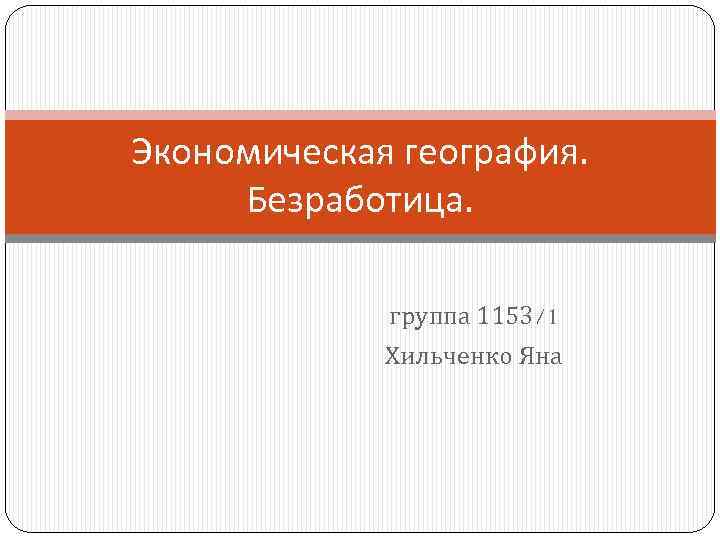 Экономическая география. Безработица.

группа 1153/1
Хильченко Яна